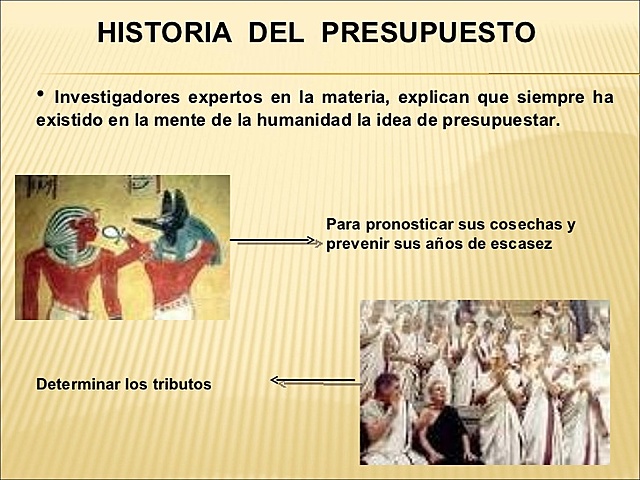 HISTORIA DEL PRESUPUESTO

• Investigadores expertos en la materia, explican que siempre ha existido en la mente de la humanidad la idea de presupuestar.

Para pronosticar sus cosechas y prevenir sus años de escasez

Determinar los tributos